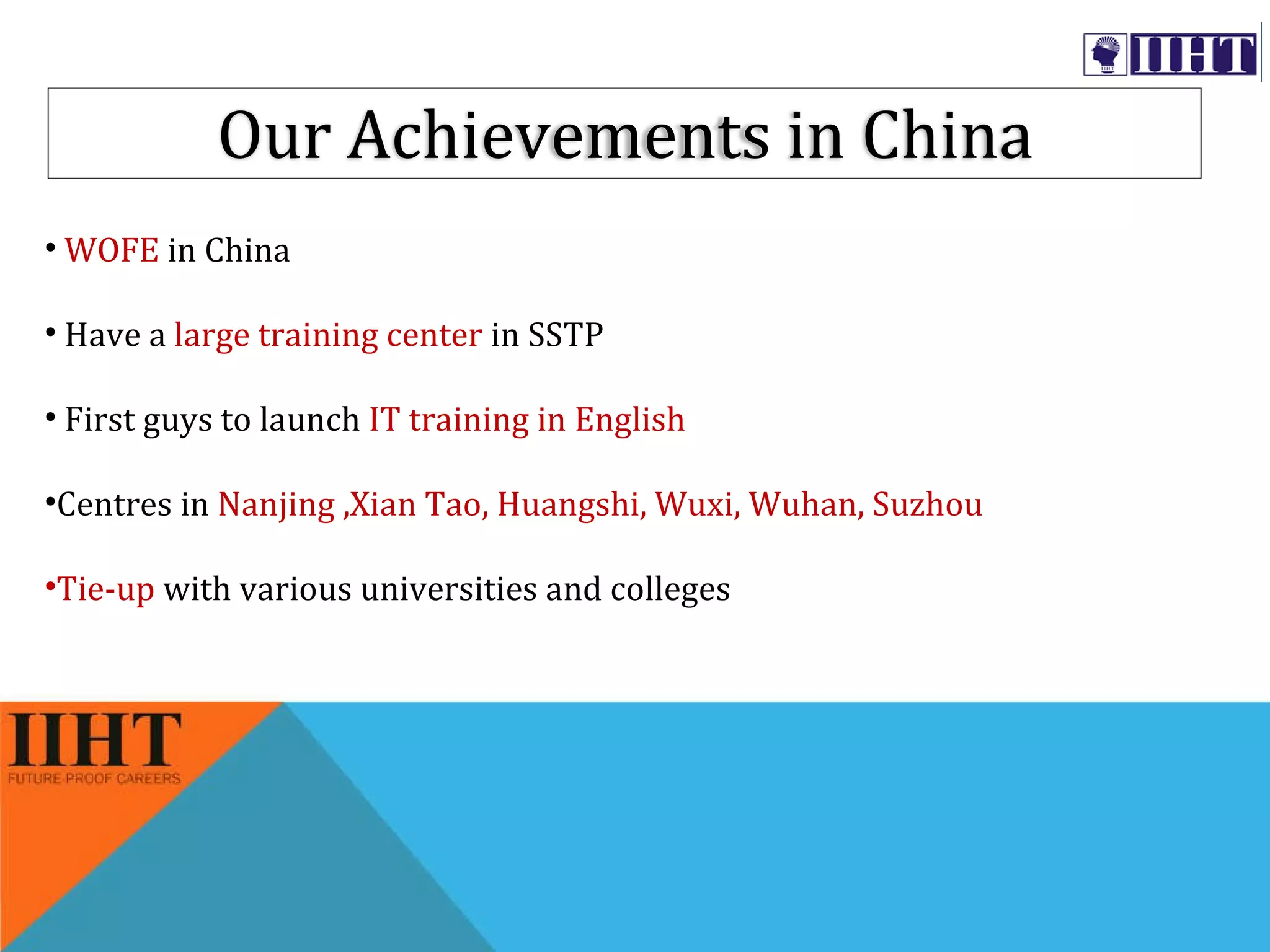 IIHT

Our Achievements in China

• WOFE in China

• Have a large training center in SSTP

• First guys to launch IT training in English

•Centres in Nanjing ,Xian Tao, Huangshi, Wuxi, Wuhan, Suzhou

•Tie-up with various universities and colleges

IIHT
FUTURE PROOF CAREERS